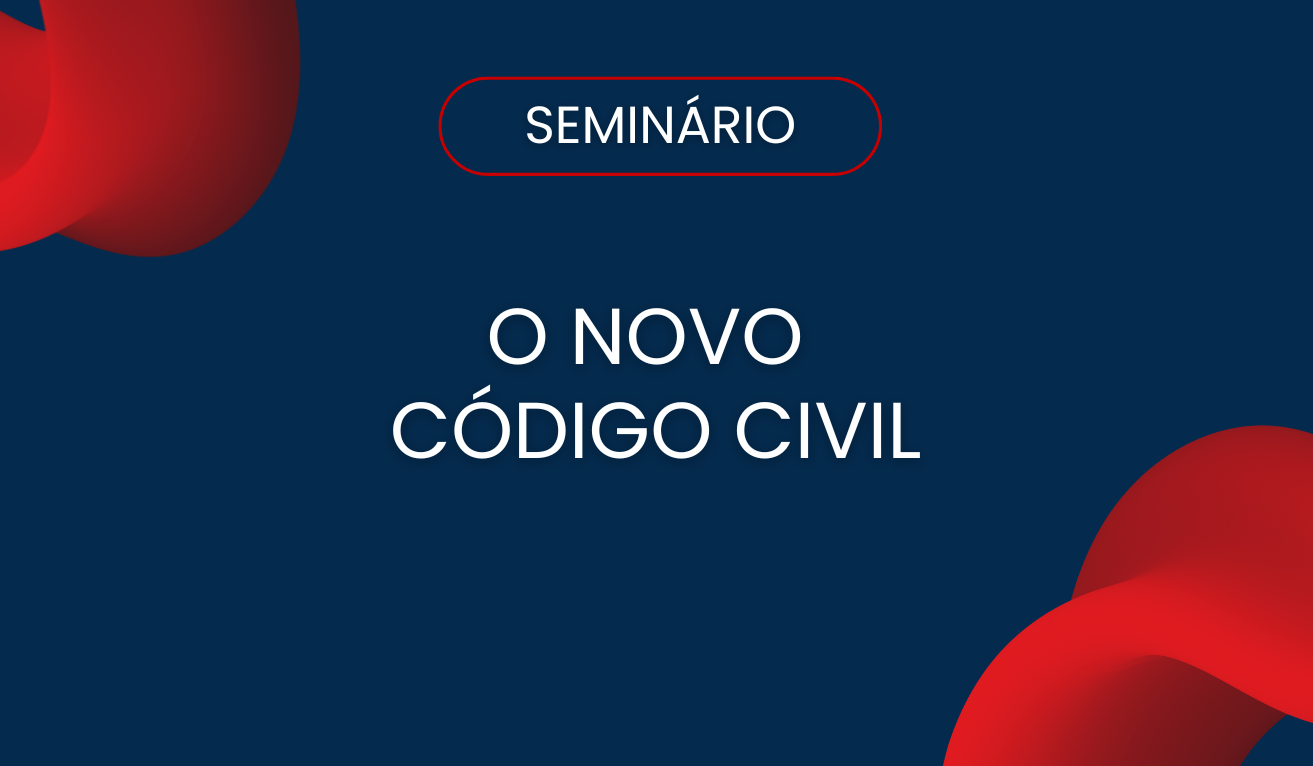 SEMINÁRIO

O NOVO
CÓDIGO CIVIL